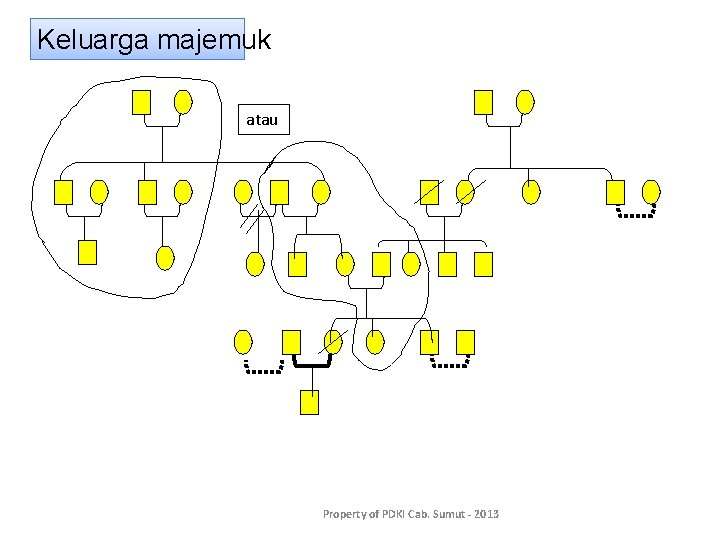 Keluarga majemuk

atau

Property of PDKI Cab. Sumut - 2013